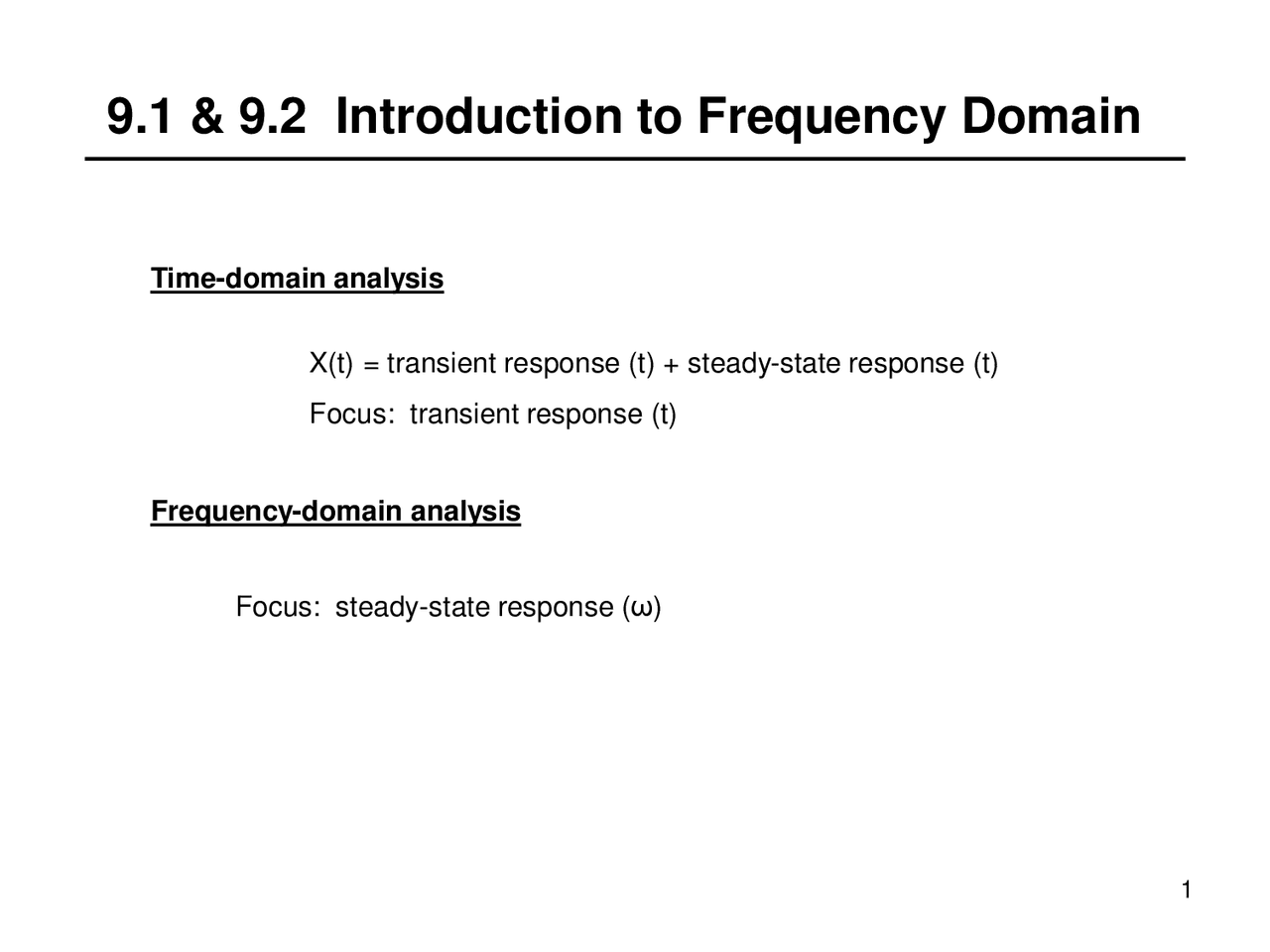 9.1 & 9.2 Introduction to Frequency Domain

Time-domain analysis

X(t) = transient response (t) + steady-state response (t)

Focus: transient response (t)

Frequency-domain analysis

Focus: steady-state response (ω)

1